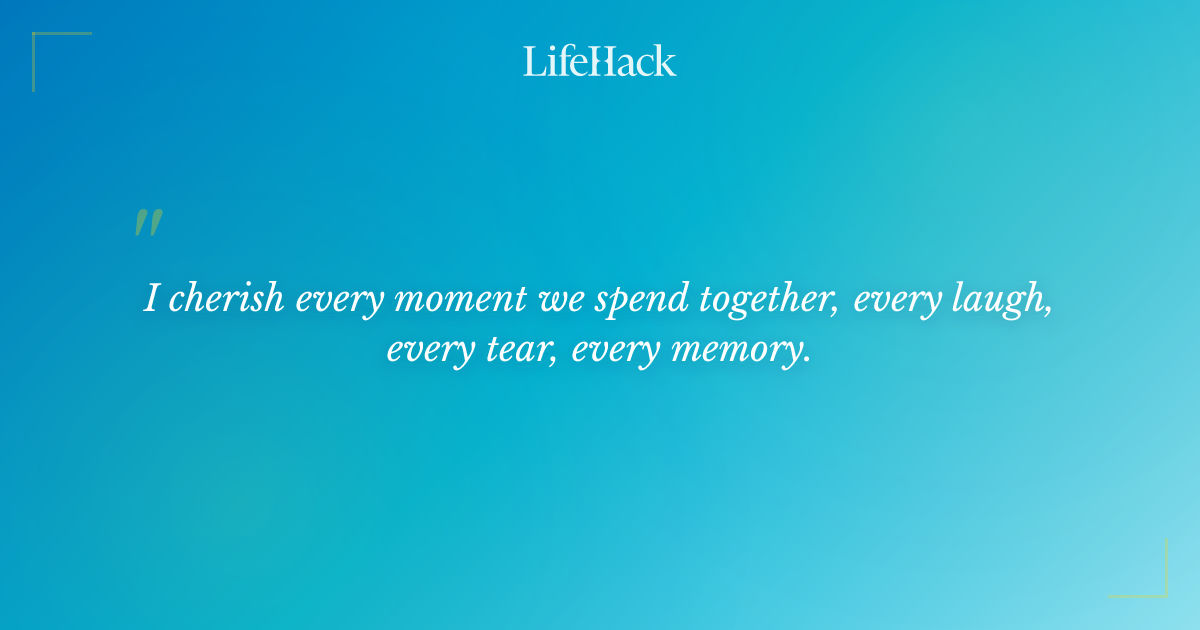 LifeHack

"

I cherish every moment we spend together, every laugh, every tear, every memory.